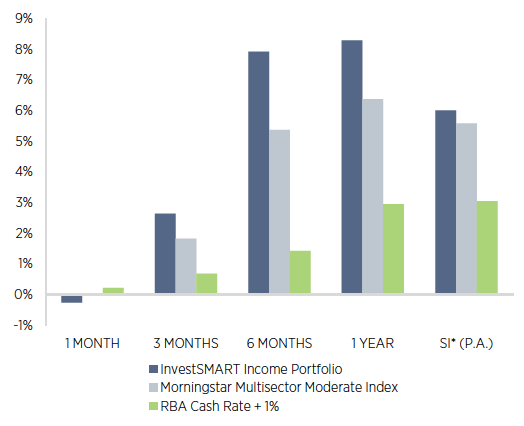 9%
8%
7%
6%
5%
4%
3%
2%
1%
0%
-1%

1 MONTH
3 MONTHS
6 MONTHS
1 YEAR
SI* (P.A.)

InvestSMART Income Portfolio
Morningstar Multisector Moderate Index
RBA Cash Rate + 1%